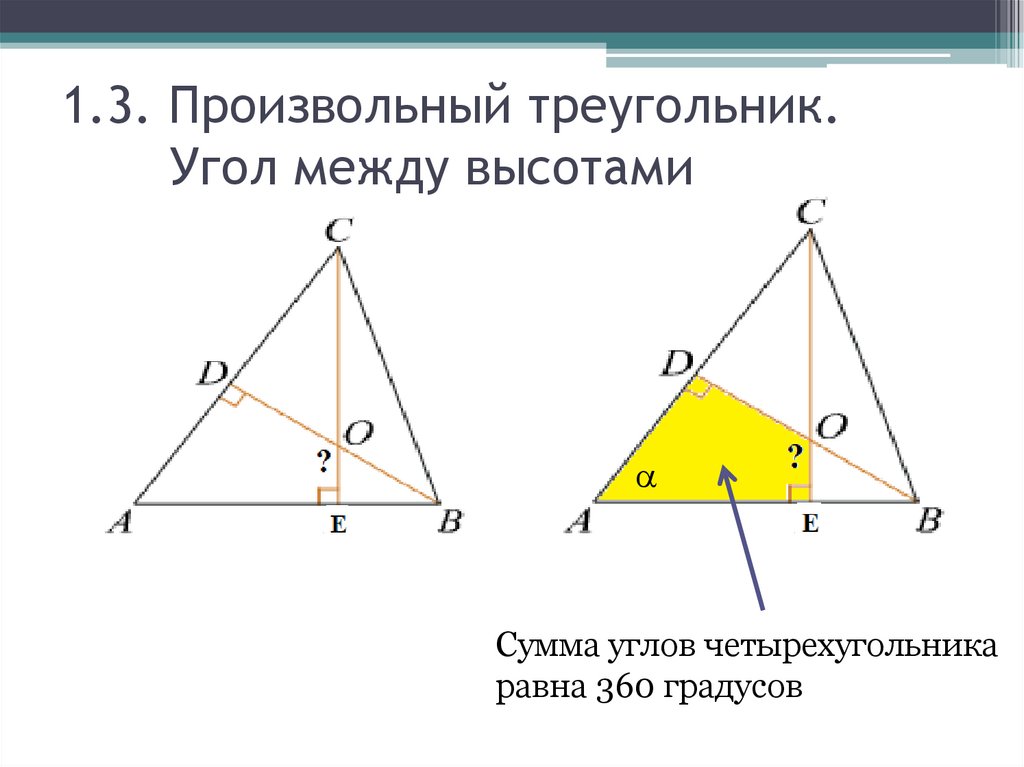 1.3. Произвольный треугольник. Угол между высотами

C
D
O
?
A
E
B

C
D
O
?
$\alpha$
A
E
B

Сумма углов четырехугольника равна 360 градусов